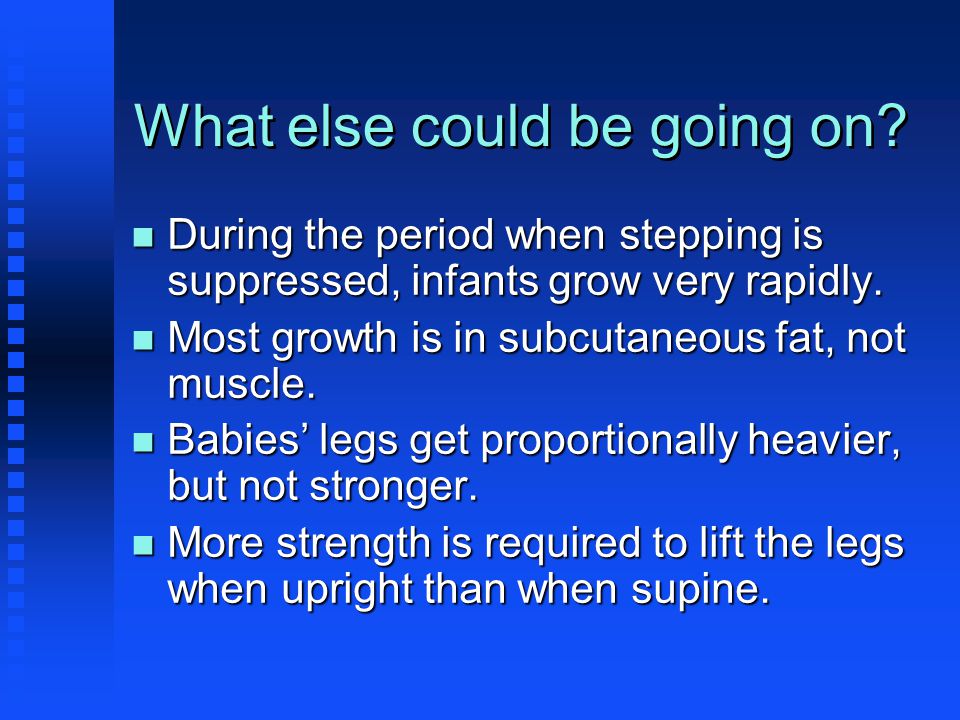 What else could be going on?

- During the period when stepping is suppressed, infants grow very rapidly.
- Most growth is in subcutaneous fat, not muscle.
- Babies’ legs get proportionally heavier, but not stronger.
- More strength is required to lift the legs when upright than when supine.